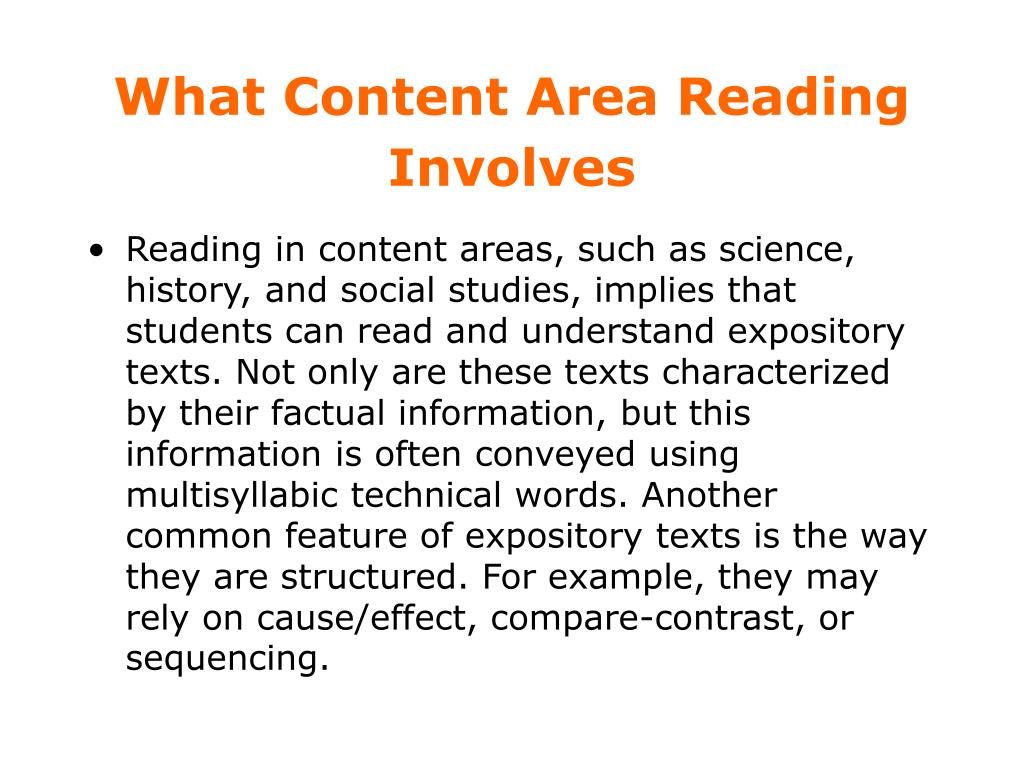 What Content Area Reading Involves

• Reading in content areas, such as science, history, and social studies, implies that students can read and understand expository texts. Not only are these texts characterized by their factual information, but this information is often conveyed using multisyllabic technical words. Another common feature of expository texts is the way they are structured. For example, they may rely on cause/effect, compare-contrast, or sequencing.